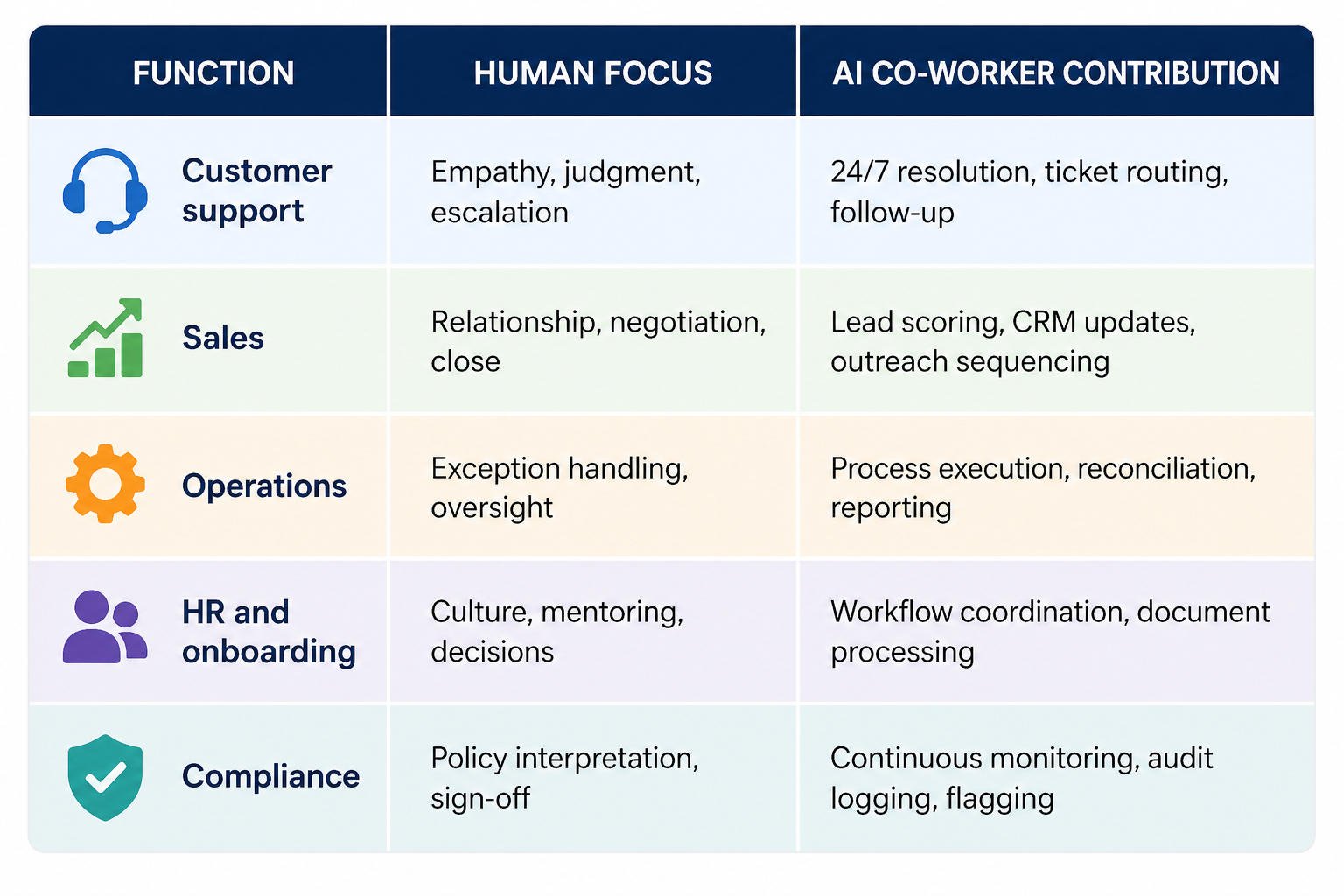 | FUNCTION | HUMAN FOCUS | AI CO-WORKER CONTRIBUTION |
|---|---|---|
| Customer support | Empathy, judgment, escalation | 24/7 resolution, ticket routing, follow-up |
| Sales | Relationship, negotiation, close | Lead scoring, CRM updates, outreach sequencing |
| Operations | Exception handling, oversight | Process execution, reconciliation, reporting |
| HR and onboarding | Culture, mentoring, decisions | Workflow coordination, document processing |
| Compliance | Policy interpretation, sign-off | Continuous monitoring, audit logging, flagging |